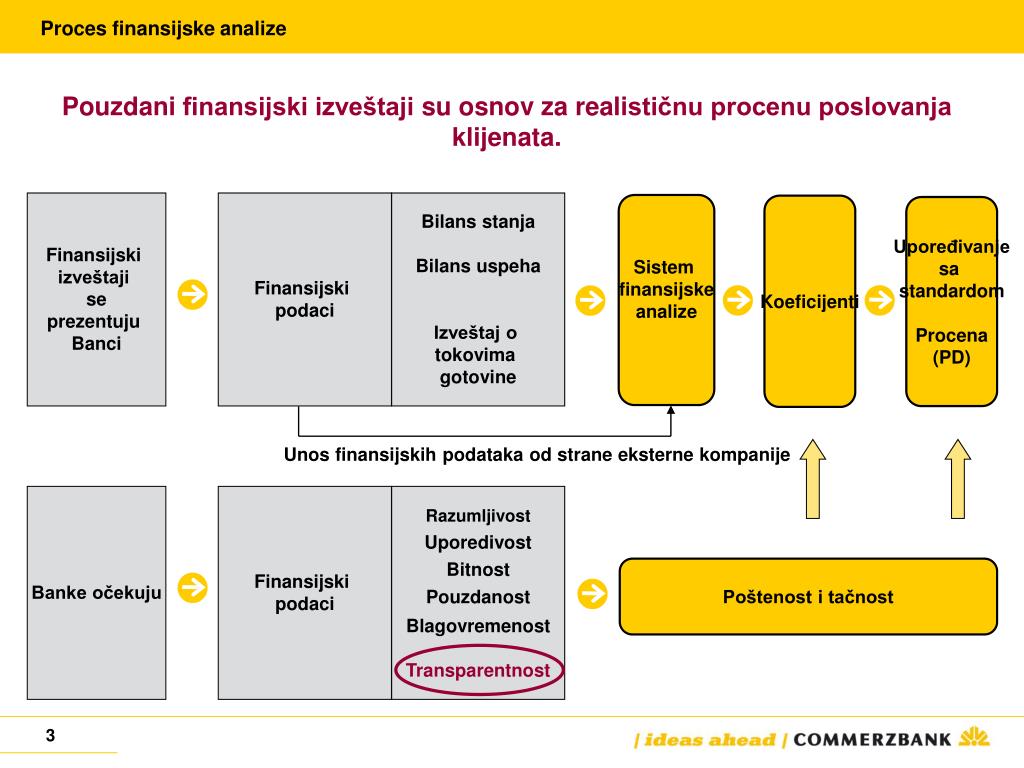 Proces finansijske analize

Pouzdani finansijski izveštaji su osnov za realističnu procenu poslovanja klijenata.

Finansijski izveštaji se prezentuju Banci

Finansijski podaci

Bilans stanja

Bilans uspeha

Izveštaj o tokovima gotovine

Sistem finansijske analize

Koeficijenti

Upoređivanje sa standardom

Procena (PD)

Unos finansijskih podataka od strane eksterne kompanije

Banke očekuju

Finansijski podaci

Razumljivost
Uporedivost
Bitnost
Pouzdanost
Blagovremenost
Transparentnost

Poštenost i tačnost

3

| ideas ahead | COMMERZBANK